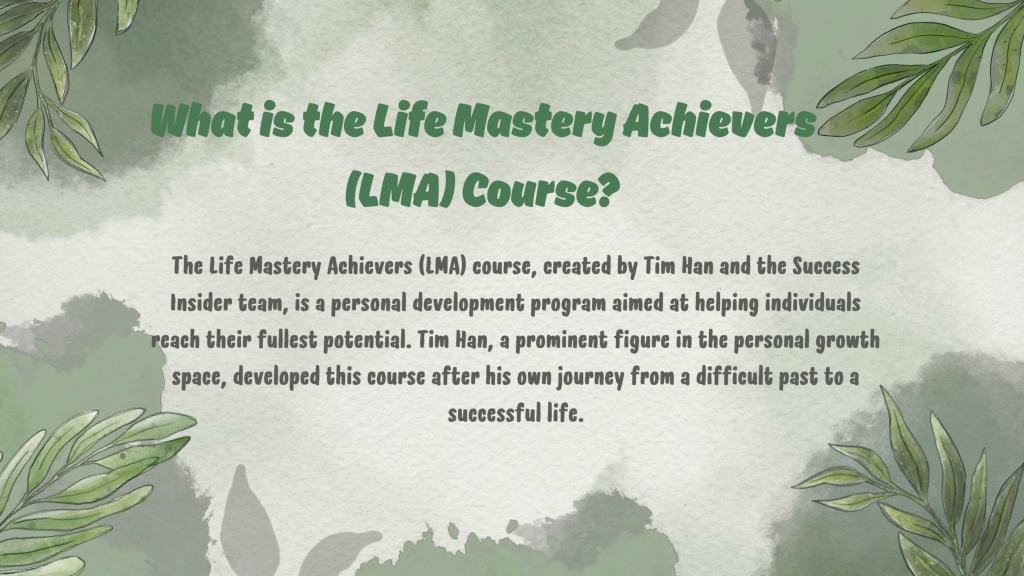 What is the Life Mastery Achievers (LMA) Course?

The Life Mastery Achievers (LMA) course, created by Tim Han and the Success Insider team, is a personal development program aimed at helping individuals reach their fullest potential. Tim Han, a prominent figure in the personal growth space, developed this course after his own journey from a difficult past to a successful life.